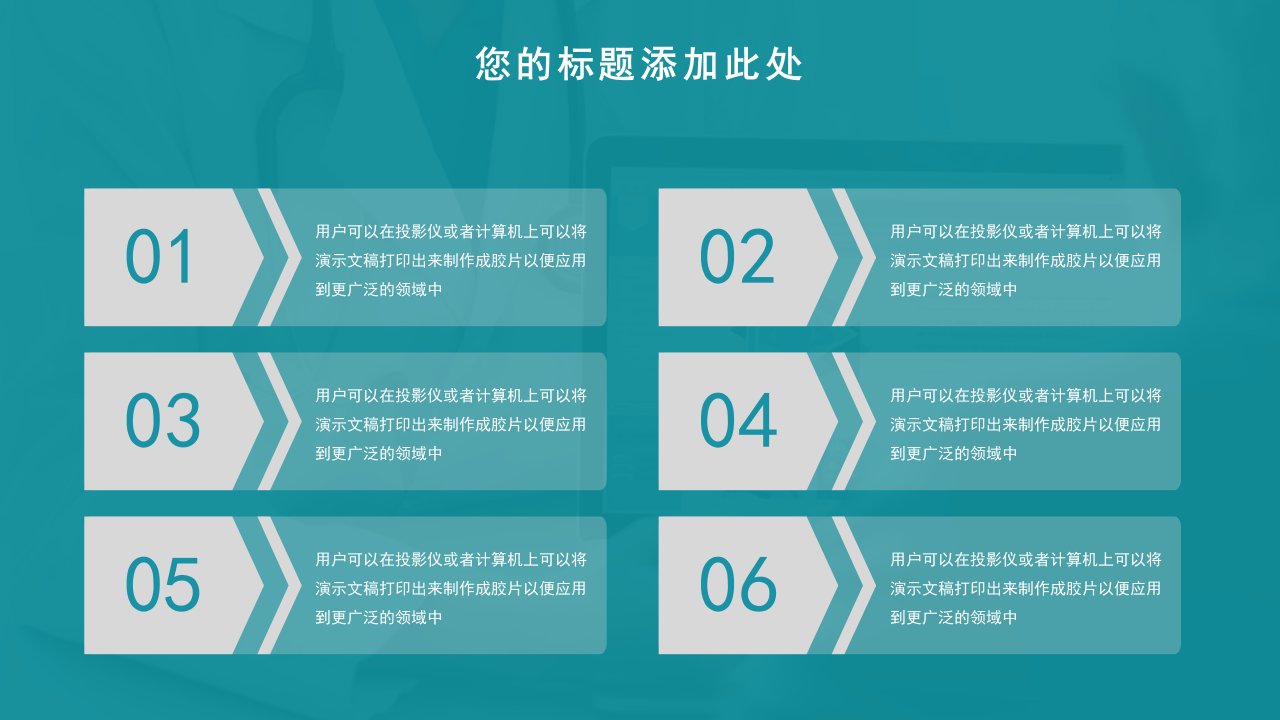 您的标题添加此处

01

用户可以在投影仪或者计算机上可以将演示文稿打印出来制作成胶片以便应用到更广泛的领域中

02

用户可以在投影仪或者计算机上可以将演示文稿打印出来制作成胶片以便应用到更广泛的领域中

03

用户可以在投影仪或者计算机上可以将演示文稿打印出来制作成胶片以便应用到更广泛的领域中

04

用户可以在投影仪或者计算机上可以将演示文稿打印出来制作成胶片以便应用到更广泛的领域中

05

用户可以在投影仪或者计算机上可以将演示文稿打印出来制作成胶片以便应用到更广泛的领域中

06

用户可以在投影仪或者计算机上可以将演示文稿打印出来制作成胶片以便应用到更广泛的领域中